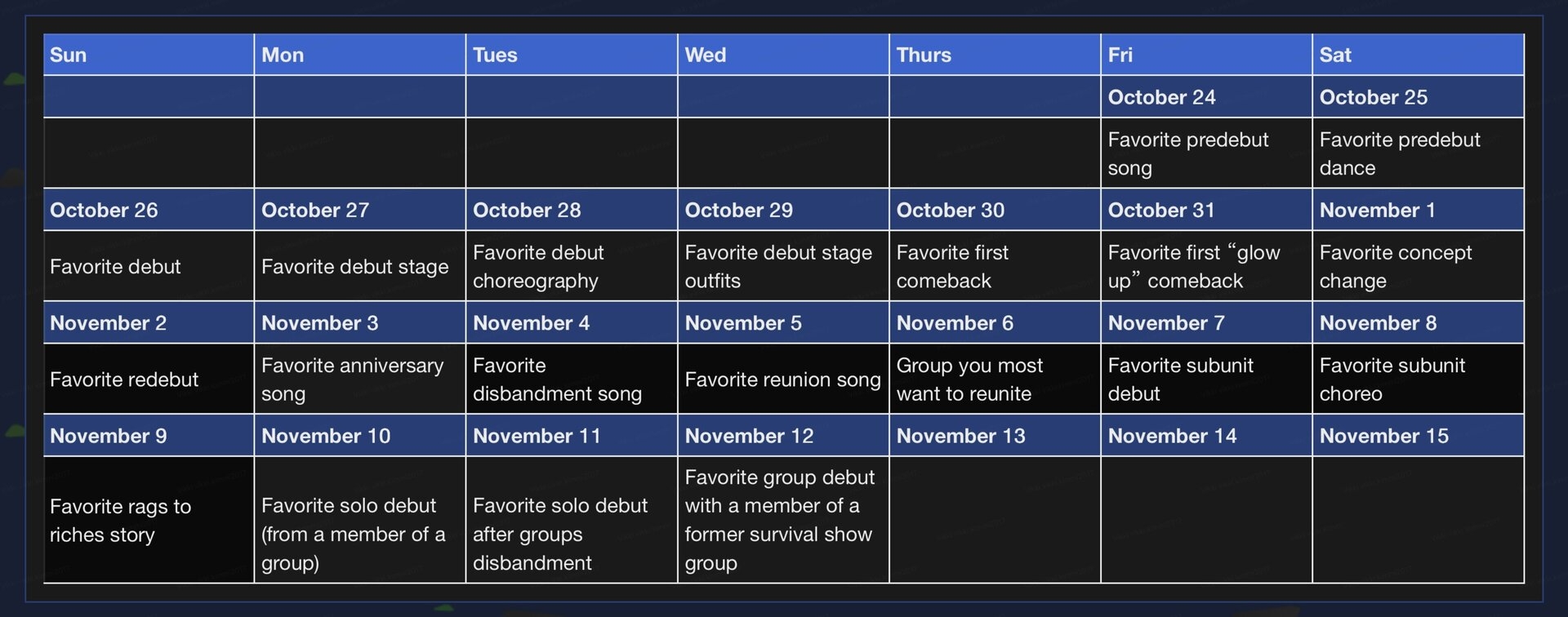 | Sun | Mon | Tues | Wed | Thurs | Fri | Sat |
|---|---|---|---|---|---|---|
| | | | | | October 24 | October 25 |
| | | | | | Favorite predebut song | Favorite predebut dance |
| October 26 | October 27 | October 28 | October 29 | October 30 | October 31 | November 1 |
| Favorite debut | Favorite debut stage | Favorite debut choreography | Favorite debut stage outfits | Favorite first comeback | Favorite first “glow up” comeback | Favorite concept change |
| November 2 | November 3 | November 4 | November 5 | November 6 | November 7 | November 8 |
| Favorite redebut | Favorite anniversary song | Favorite disbandment song | Favorite reunion song | Group you most want to reunite | Favorite subunit debut | Favorite subunit choreo |
| November 9 | November 10 | November 11 | November 12 | November 13 | November 14 | November 15 |
| Favorite rags to riches story | Favorite solo debut (from a member of a group) | Favorite solo debut after groups disbandment | Favorite group debut with a member of a former survival show group | | | |